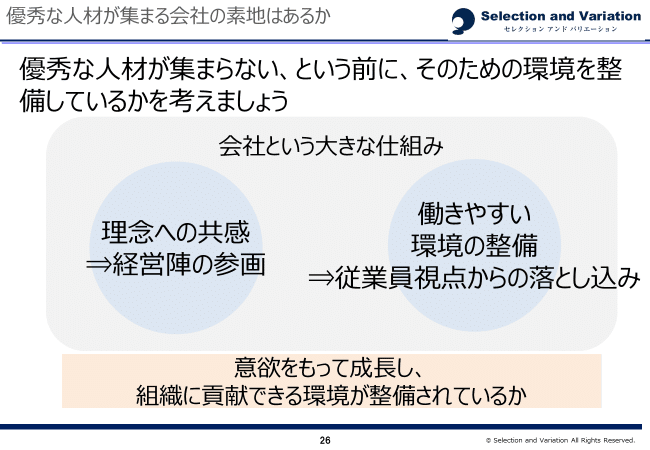 優秀な人材が集まる会社の素地はあるか

Selection and Variation
セレクション アンド バリエーション

優秀な人材が集まらない、という前に、そのための環境を整備しているかを考えましょう

会社という大きな仕組み

理念への共感
⇒経営陣の参画

働きやすい
環境の整備
⇒従業員視点からの落とし込み

意欲をもって成長し、
組織に貢献できる環境が整備されているか

26

© Selection and Variation All Rights Reserved.